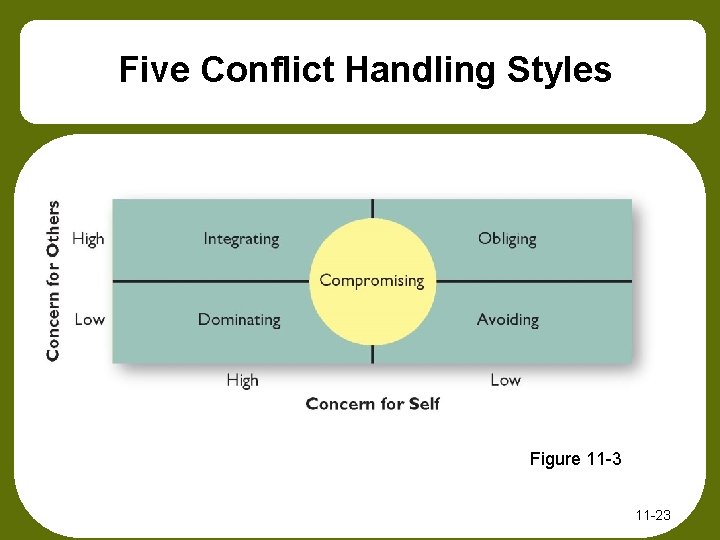 Five Conflict Handling Styles

Concern for Others

High

Low

Integrating

Obliging

Compromising

Dominating

Avoiding

High

Low

Concern for Self

Figure 11-3

11-23